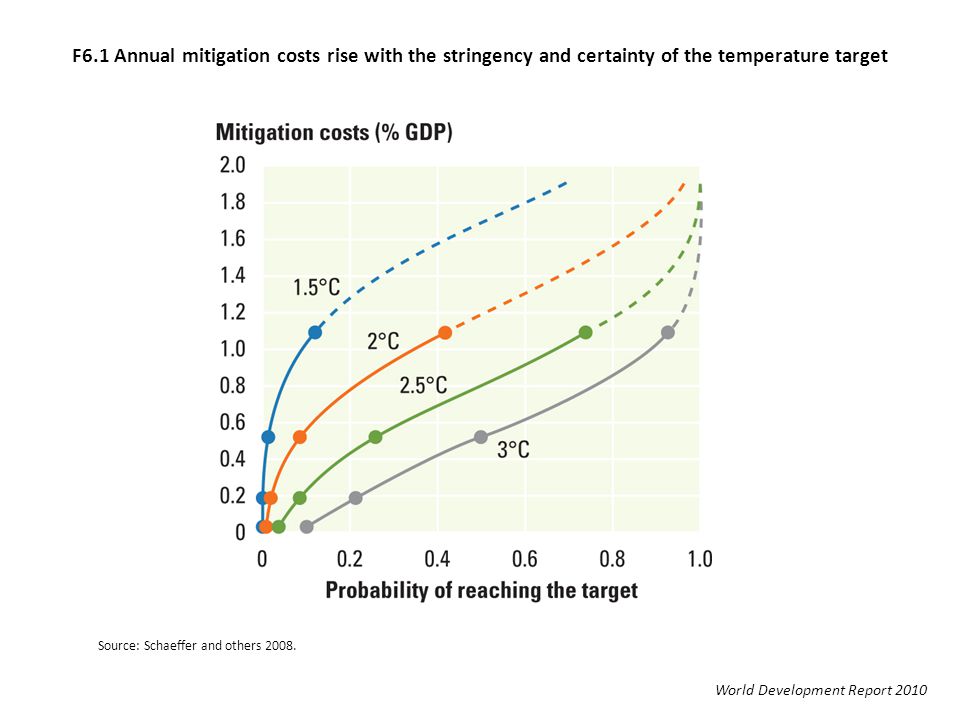 F6.1 Annual mitigation costs rise with the stringency and certainty of the temperature target

Mitigation costs (% GDP)

2.0
1.8
1.6
1.4
1.2
1.0
0.8
0.6
0.4
0.2
0

1.5°C
2°C
2.5°C
3°C

0 0.2 0.4 0.6 0.8 1.0

Probability of reaching the target

Source: Schaeffer and others 2008.

World Development Report 2010